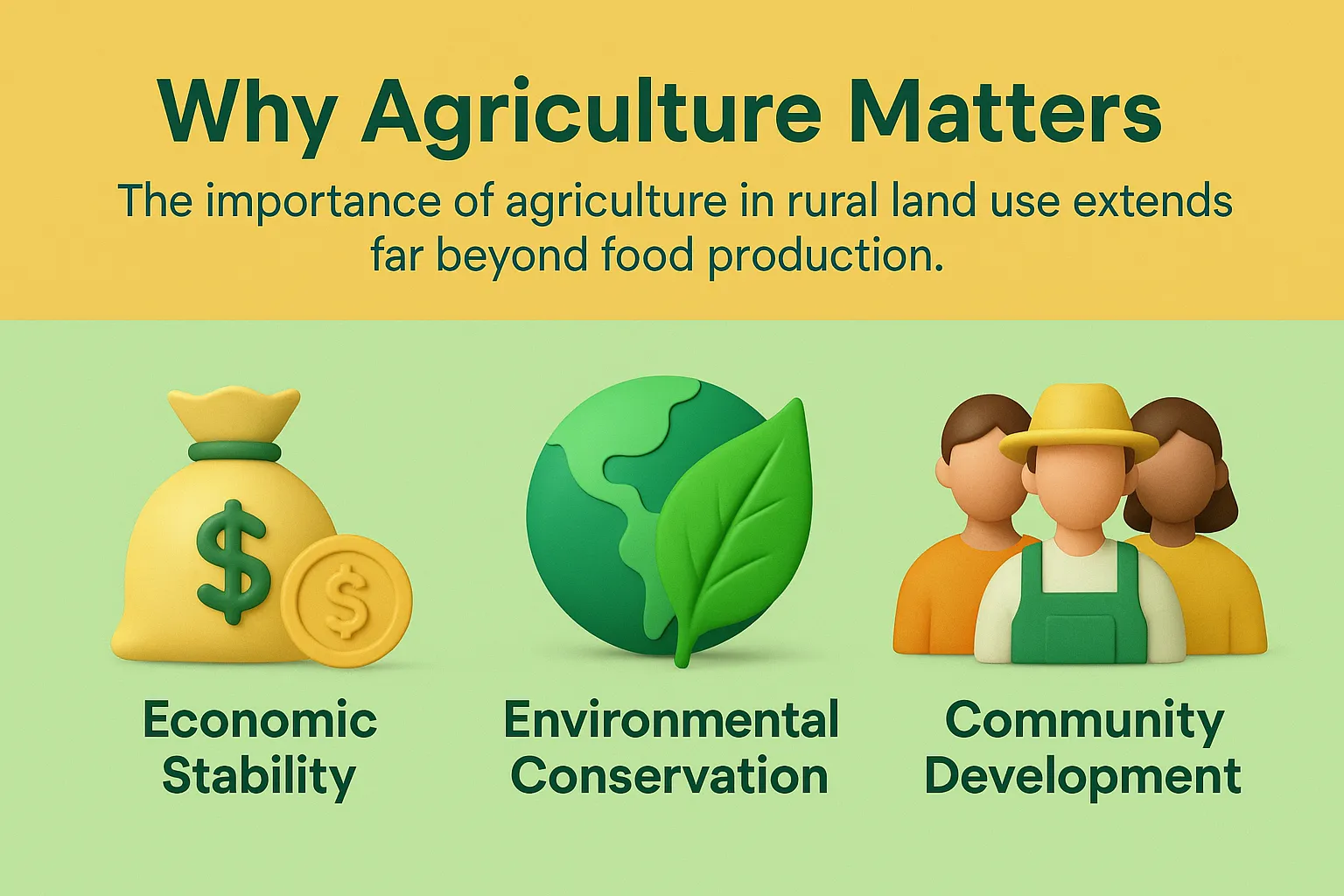 Why Agriculture Matters

The importance of agriculture in rural land use extends far beyond food production.

$ $

Economic Stability

Environmental Conservation

Community Development